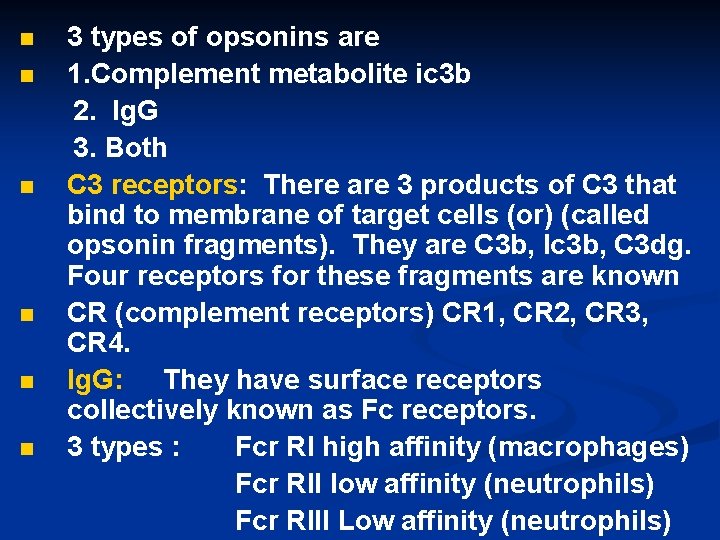 3 types of opsonins are

1.Complement metabolite ic3b

2. IgG

3. Both

C3 receptors: There are 3 products of C3 that bind to membrane of target cells (or) (called opsonin fragments). They are C3b, Ic3b, C3dg. Four receptors for these fragments are known

CR (complement receptors) CR1, CR2, CR3, CR4.

IgG: They have surface receptors collectively known as Fc receptors.

3 types : Fcr RI high affinity (macrophages)
Fcr RII low affinity (neutrophils)
Fcr RIII Low affinity (neutrophils)